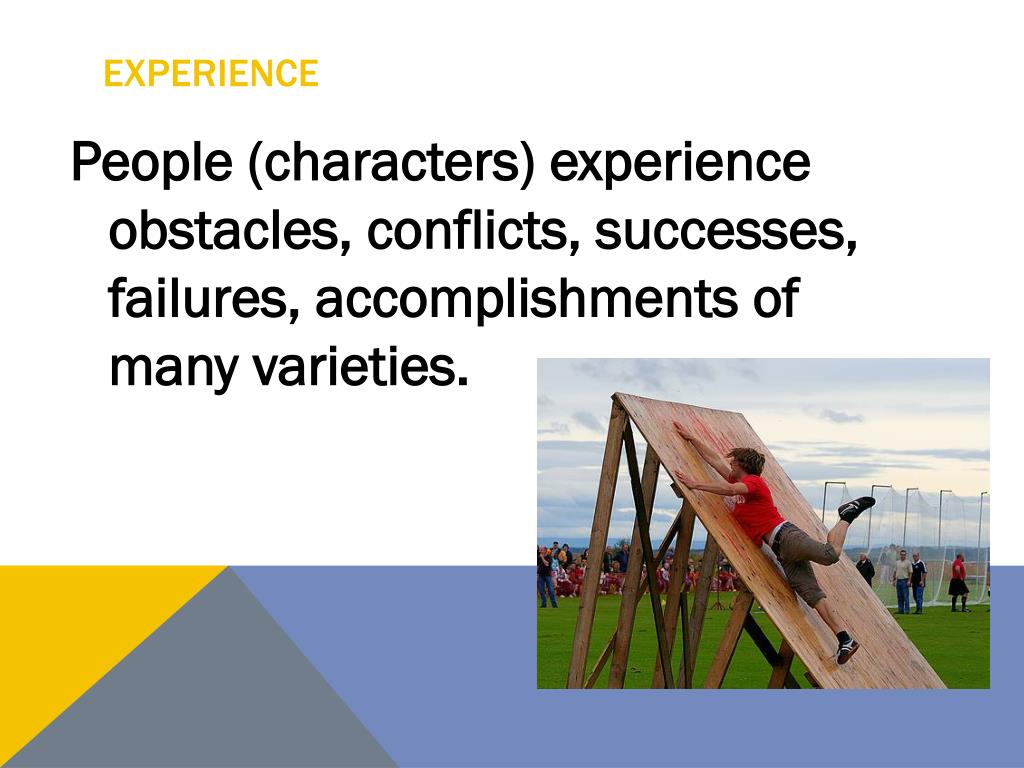 EXPERIENCE

People (characters) experience obstacles, conflicts, successes, failures, accomplishments of many varieties.